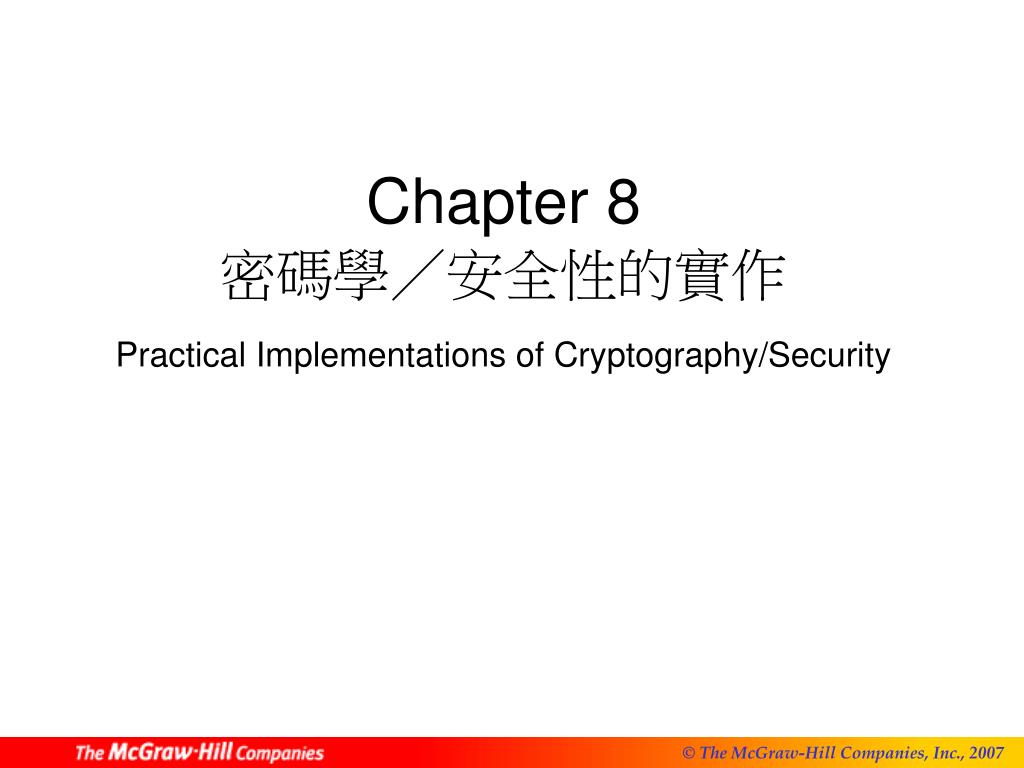 Chapter 8
密碼學／安全性的實作

Practical Implementations of Cryptography/Security

The McGraw·Hill Companies

© The McGraw-Hill Companies, Inc., 2007